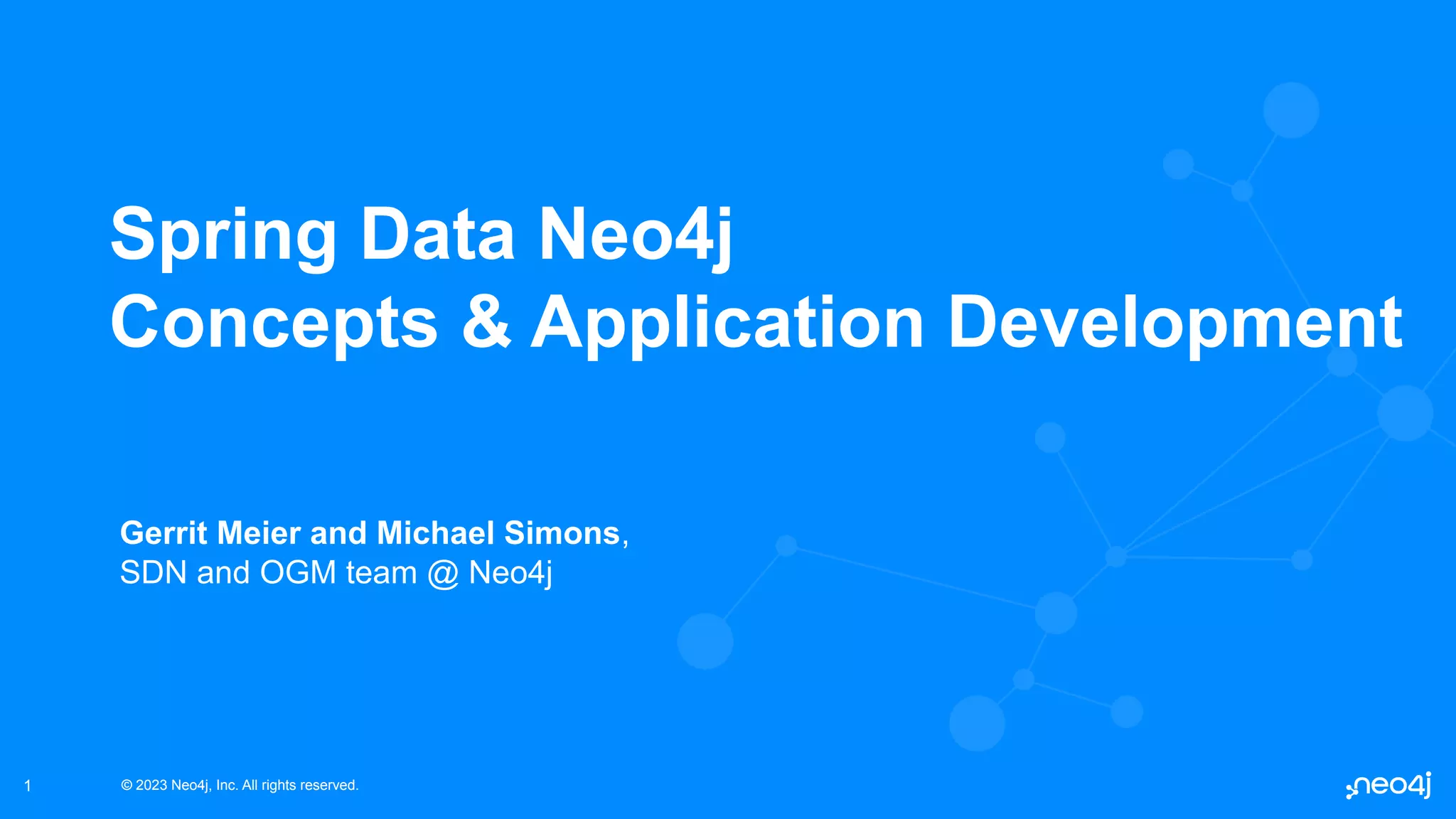 Spring Data Neo4j
Concepts & Application Development

Gerrit Meier and Michael Simons,
SDN and OGM team @ Neo4j

1

© 2023 Neo4j, Inc. All rights reserved.

neo4j